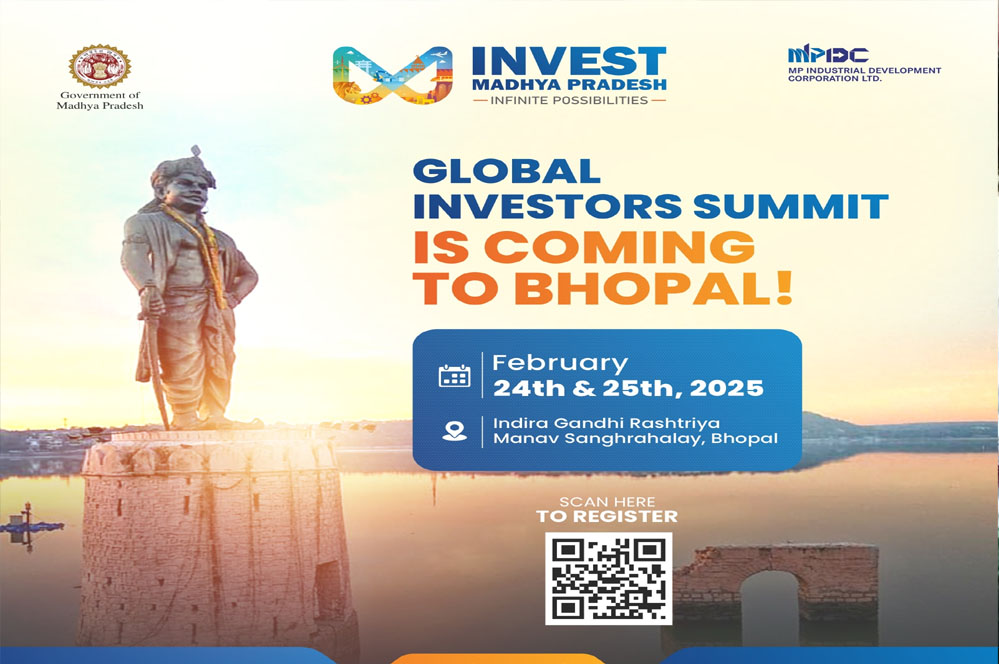 Government of Madhya Pradesh

INVEST
MADHYA PRADESH
INFINITE POSSIBILITIES

MPIDC
MP INDUSTRIAL DEVELOPMENT CORPORATION LTD.

GLOBAL INVESTORS SUMMIT IS COMING TO BHOPAL!

February
24th & 25th, 2025

Indira Gandhi Rashtriya Manav Sanghrahalay, Bhopal

SCAN HERE
TO REGISTER